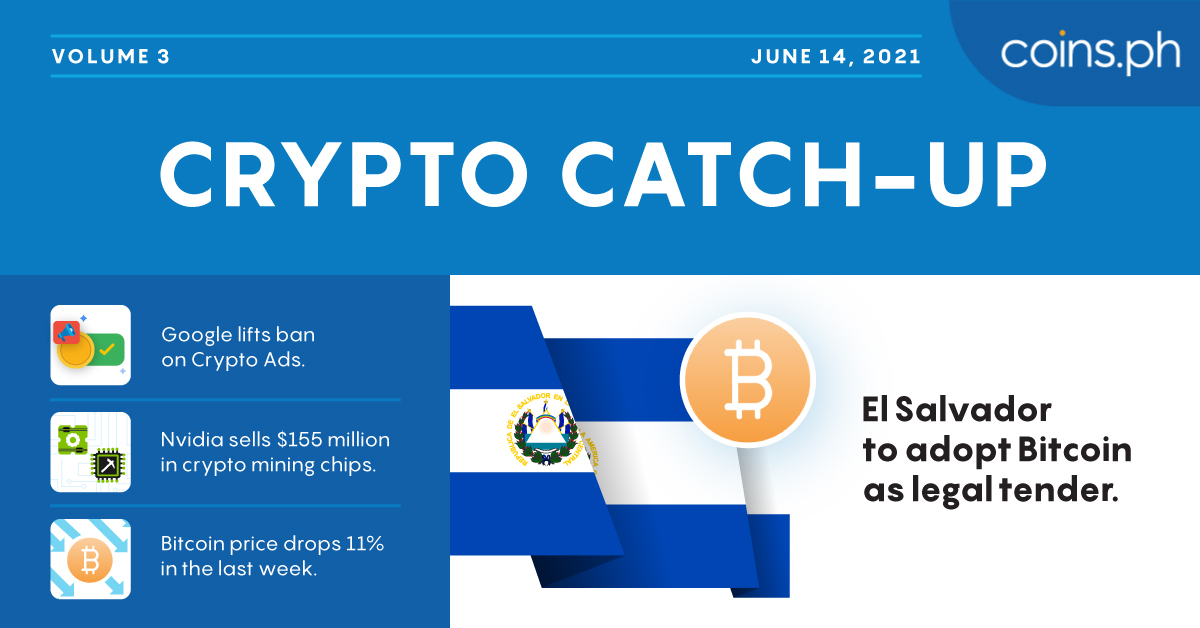 VOLUME 3

JUNE 14, 2021

coins.ph

CRYPTO CATCH-UP

Google lifts ban on Crypto Ads.

Nvidia sells $155 million in crypto mining chips.

Bitcoin price drops 11% in the last week.

REPUBLICA DE EL SALVADOR EN LA AMERICA CENTRAL

El Salvador to adopt Bitcoin as legal tender.